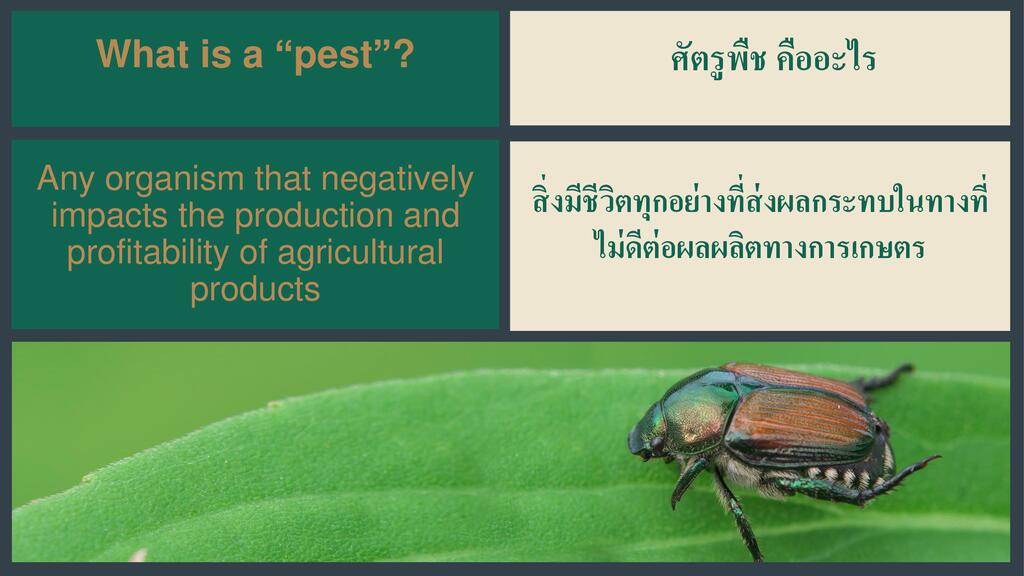 What is a “pest”?

ศัตรูพืช คืออะไร

Any organism that negatively impacts the production and profitability of agricultural products

สิ่งมีชีวิตทุกอย่างที่ส่งผลกระทบในทางที่ไม่ดีต่อผลผลิตทางการเกษตร